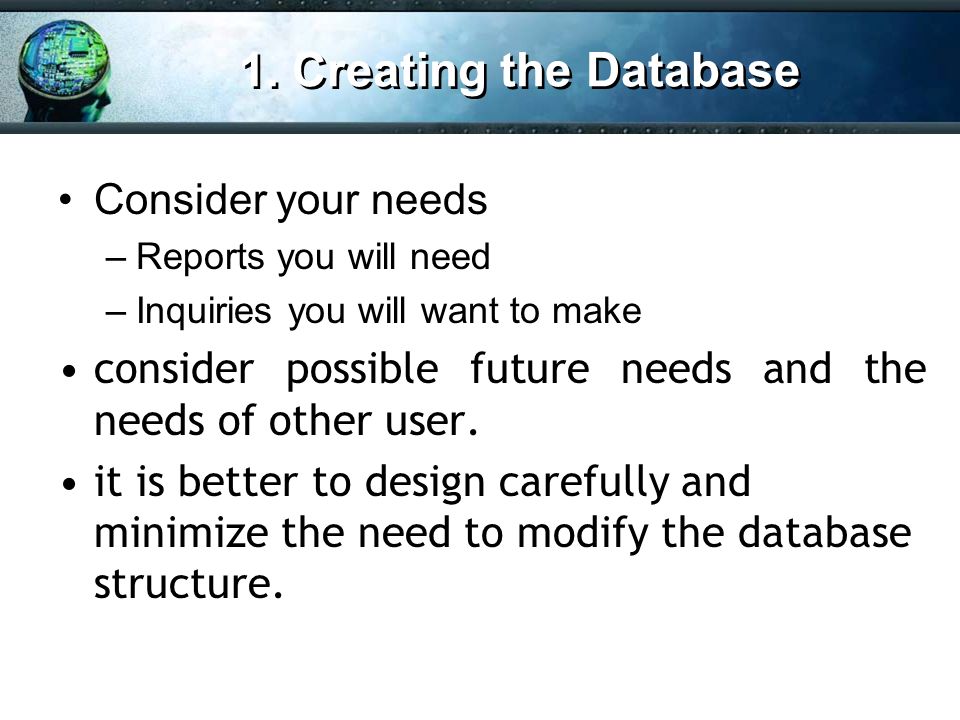 1. Creating the Database

• Consider your needs
– Reports you will need
– Inquiries you will want to make

• consider possible future needs and the needs of other user.

• it is better to design carefully and minimize the need to modify the database structure.